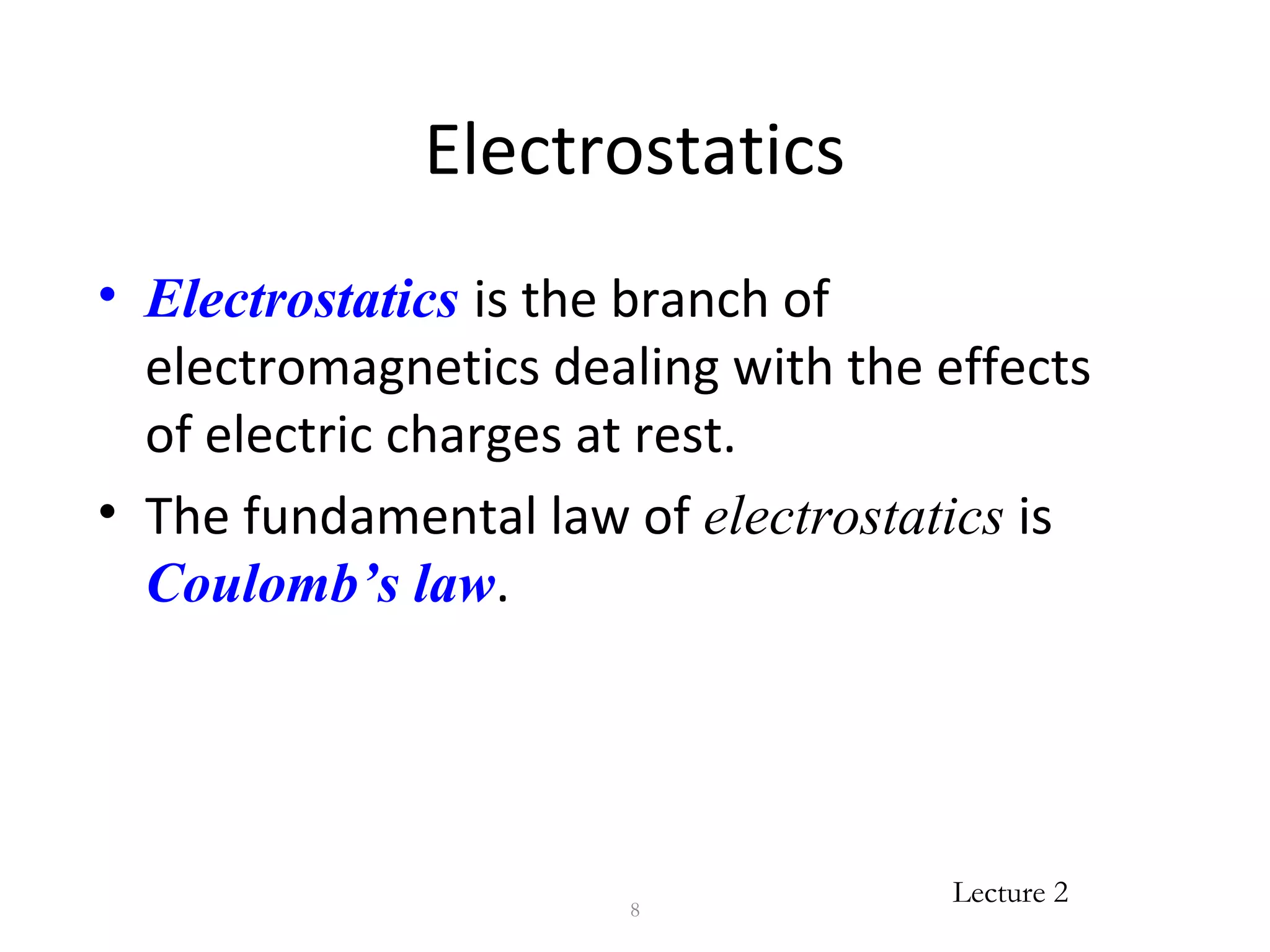 Electrostatics

• Electrostatics is the branch of electromagnetics dealing with the effects of electric charges at rest.

• The fundamental law of electrostatics is Coulomb’s law.

8

Lecture 2